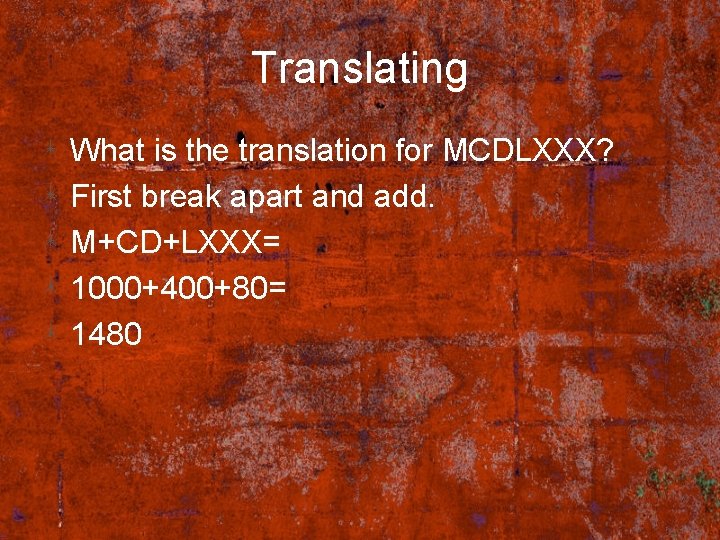 Translating

What is the translation for MCDLXXX?

First break apart and add.

M+CD+LXXX=

1000+400+80=

1480